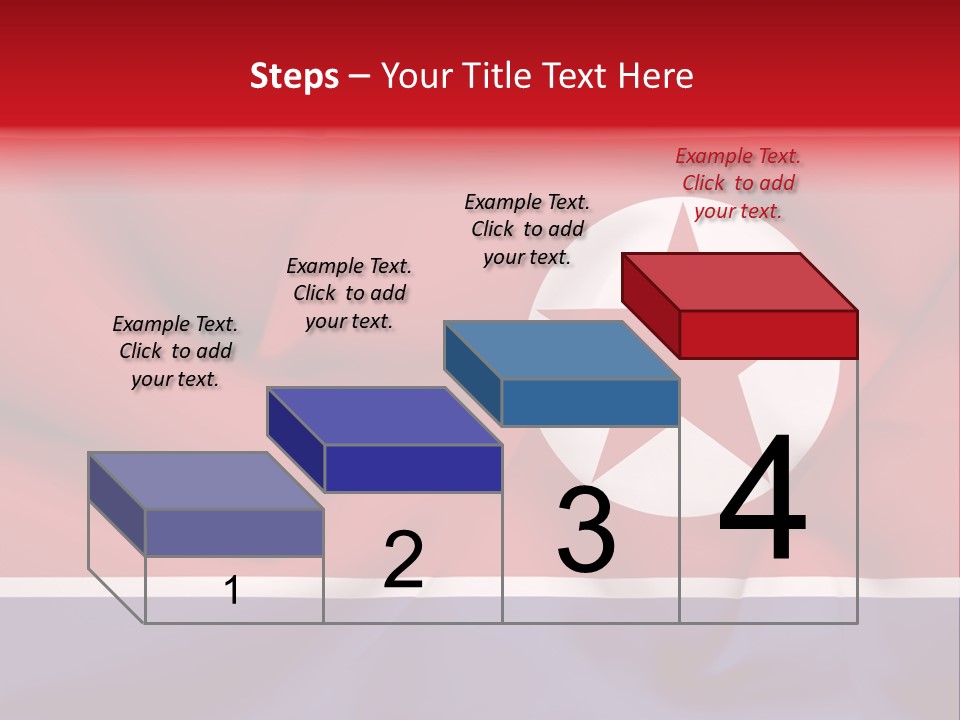 Steps – Your Title Text Here

Example Text. Click to add your text.

Example Text. Click to add your text.

Example Text. Click to add your text.

Example Text. Click to add your text.

1

2

3

4